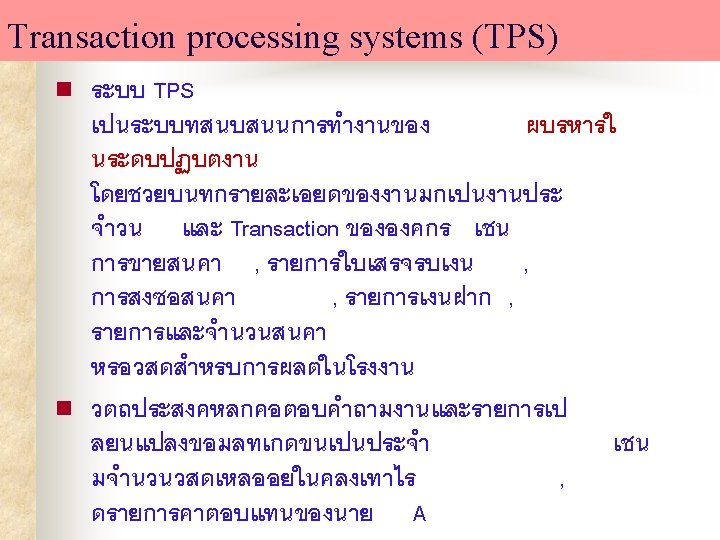 Transaction processing systems (TPS)

ระบบ TPS เปนระบบทสนบสนนการทำงานของ ผบรหารในระดบปฏบตงาน โดยชวยบนทกรายละเอยดของงานมกเปนงานประจำวน และ Transaction ขององคกร เชน การขายสนคา , รายการใบเสรจรบเงน , การสงซอสนคา , รายการเงนฝาก , รายการและจำนวนสนคา หรอวสดสำหรบการผลตในโรงงาน

วตถประสงคหลกคอตอบคำถามงานและรายการเปลยนแปลงขอมลทเกดขนเปนประจำ เชน มจำนวนวสดเหลออยในคลงเทาไร , ดรายการคาตอบแทนของนาย A